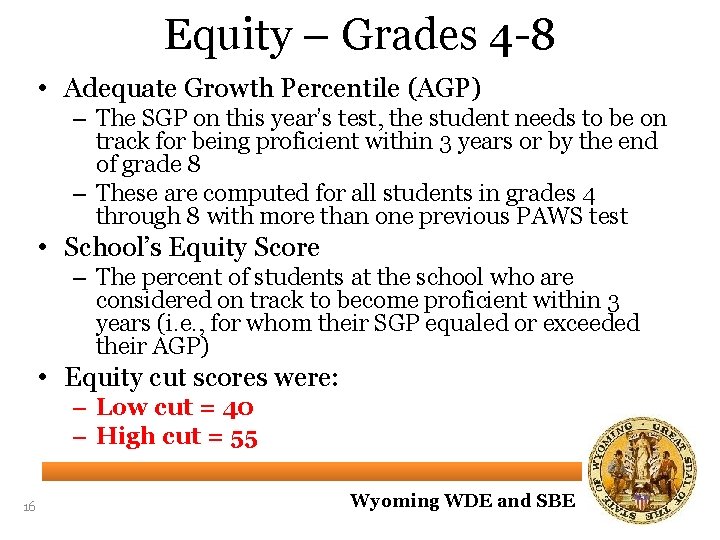 Equity – Grades 4-8

• Adequate Growth Percentile (AGP)
– The SGP on this year's test, the student needs to be on track for being proficient within 3 years or by the end of grade 8
– These are computed for all students in grades 4 through 8 with more than one previous PAWS test

• School's Equity Score
– The percent of students at the school who are considered on track to become proficient within 3 years (i.e., for whom their SGP equaled or exceeded their AGP)

• Equity cut scores were:
– Low cut = 40
– High cut = 55

16

Wyoming WDE and SBE

GREAT SEAL OF THE STATE OF WYOMING